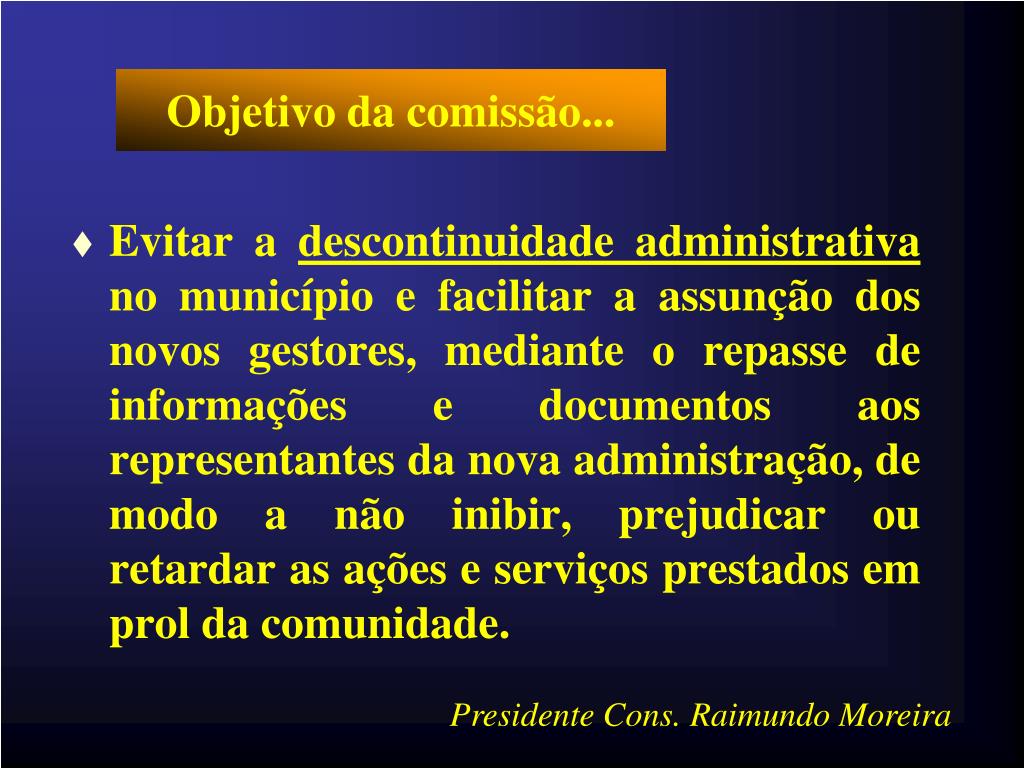 Objetivo da comissão...

♦ Evitar a descontinuidade administrativa no município e facilitar a assunção dos novos gestores, mediante o repasse de informações e documentos aos representantes da nova administração, de modo a não inibir, prejudicar ou retardar as ações e serviços prestados em prol da comunidade.

Presidente Cons. Raimundo Moreira